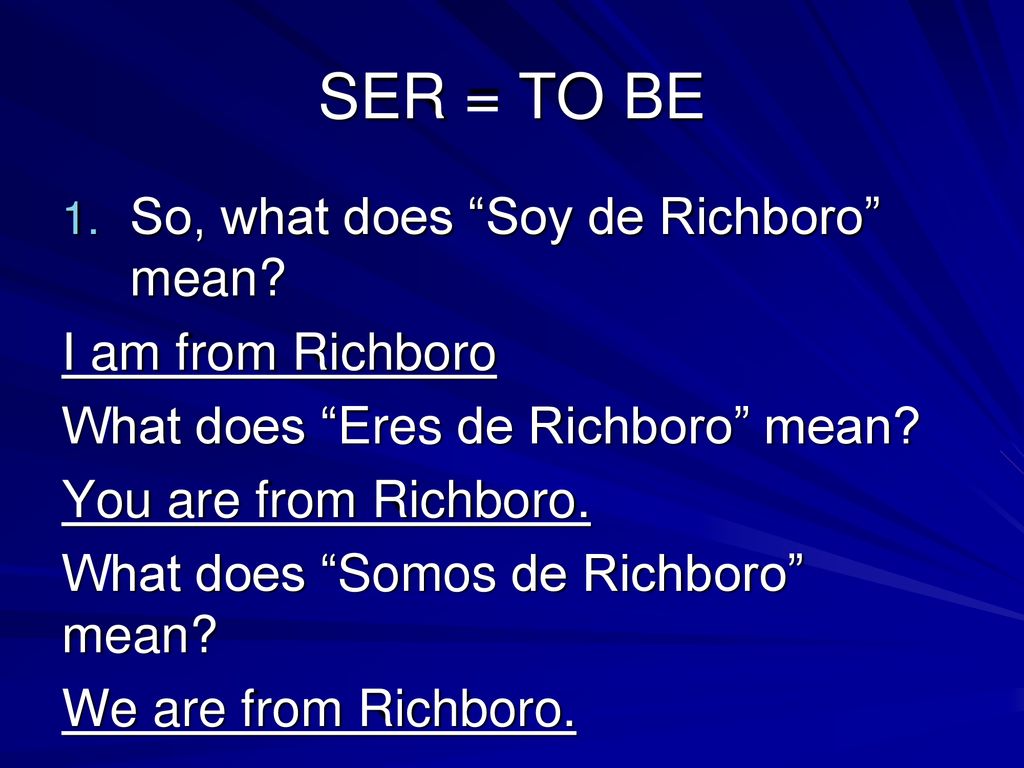 SER = TO BE

1. So, what does “Soy de Richboro” mean?

I am from Richboro

What does “Eres de Richboro” mean?

You are from Richboro.

What does “Somos de Richboro” mean?

We are from Richboro.